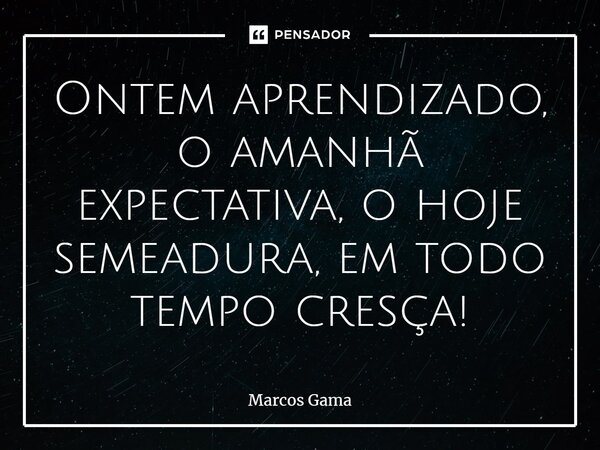 PENSADOR

Ontem aprendizado, o amanhã expectativa, o hoje semeadura, em todo tempo cresça!

Marcos Gama